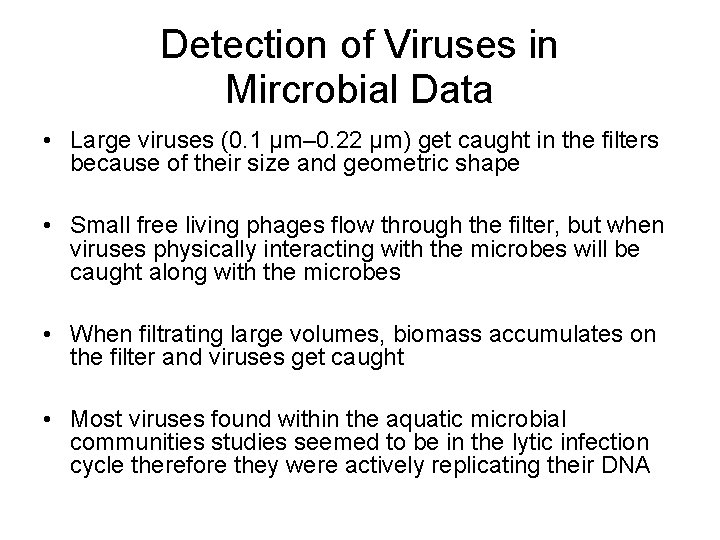 Detection of Viruses in Mircrobial Data

• Large viruses (0.1 µm–0.22 µm) get caught in the filters because of their size and geometric shape

• Small free living phages flow through the filter, but when viruses physically interacting with the microbes will be caught along with the microbes

• When filtrating large volumes, biomass accumulates on the filter and viruses get caught

• Most viruses found within the aquatic microbial communities studies seemed to be in the lytic infection cycle therefore they were actively replicating their DNA